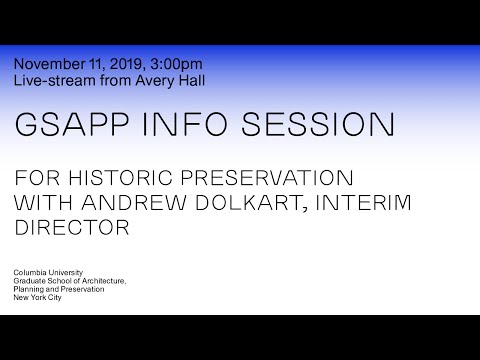 November 11, 2019, 3:00pm
Live-stream from Avery Hall

GSAPP INFO SESSION

FOR HISTORIC PRESERVATION WITH ANDREW DOLKART, INTERIM DIRECTOR

Columbia University
Graduate School of Architecture, Planning and Preservation
New York City